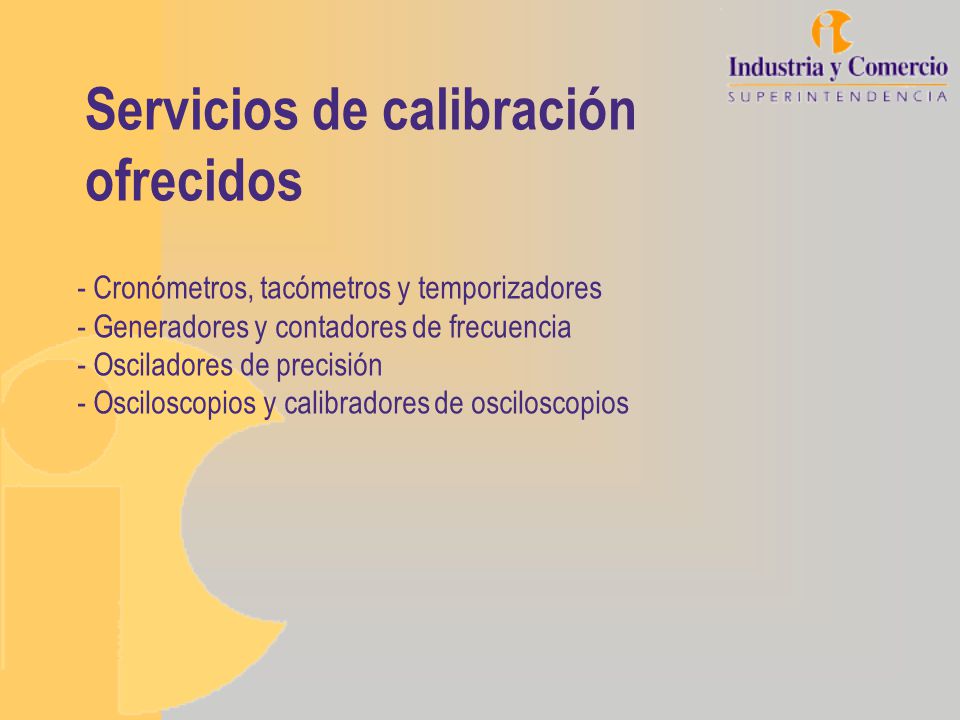 Industria y Comercio
SUPERINTENDENCIA

Servicios de calibración ofrecidos

- Cronómetros, tacómetros y temporizadores
- Generadores y contadores de frecuencia
- Osciladores de precisión
- Osciloscopios y calibradores de osciloscopios